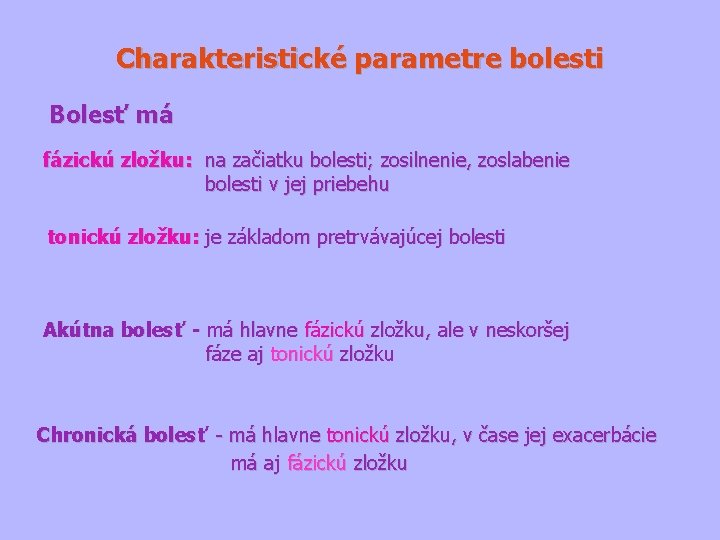 Charakteristické parametre bolesti

Bolesť má

fázickú zložku: na začiatku bolesti; zosilnenie, zoslabenie bolesti v jej priebehu

tonickú zložku: je základom pretrvávajúcej bolesti

Akútna bolesť - má hlavne fázickú zložku, ale v neskoršej fáze aj tonickú zložku

Chronická bolesť - má hlavne tonickú zložku, v čase jej exacerbácie má aj fázickú zložku